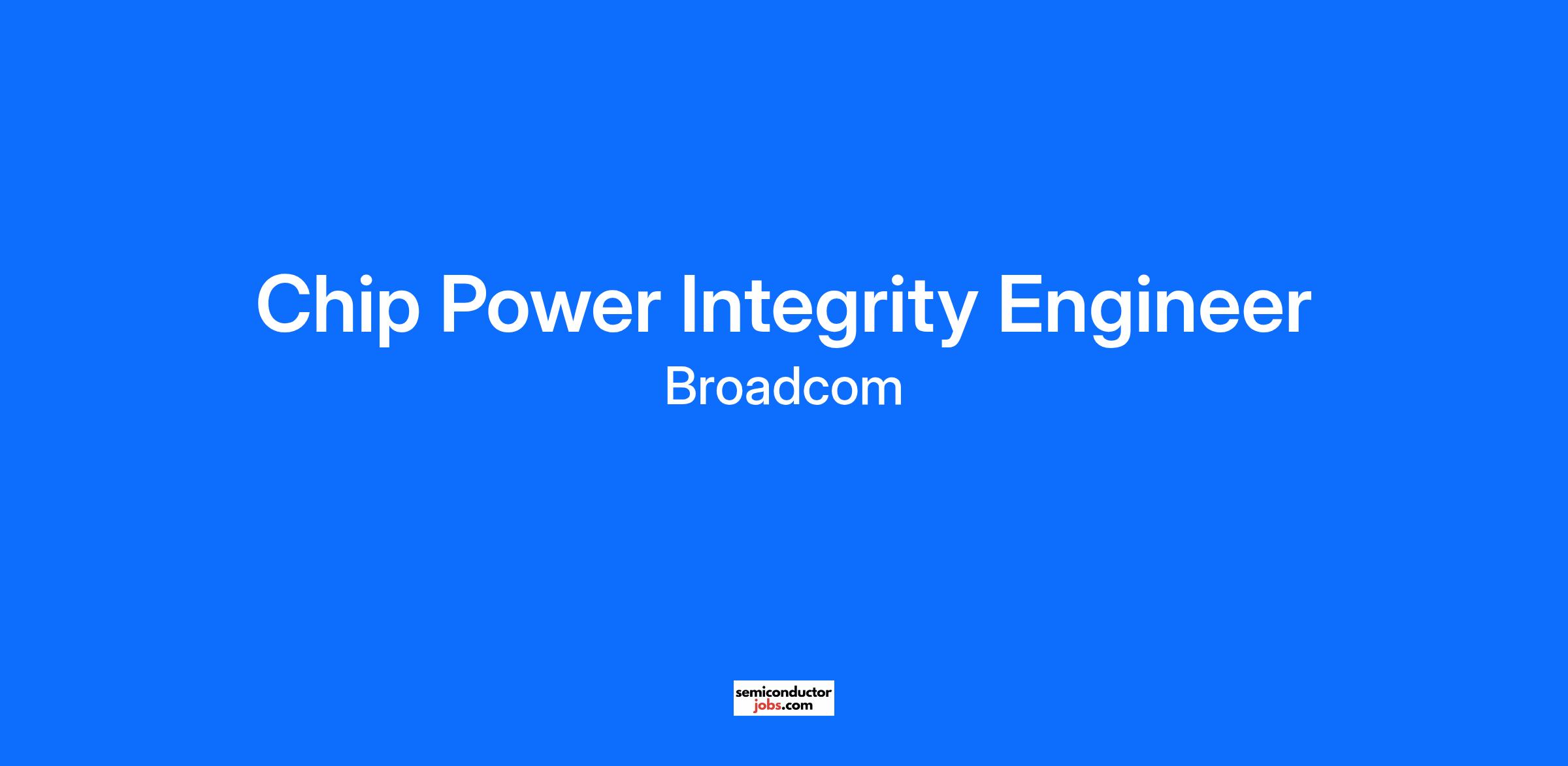 Chip Power Integrity Engineer
Broadcom

semiconductor
jobs.com